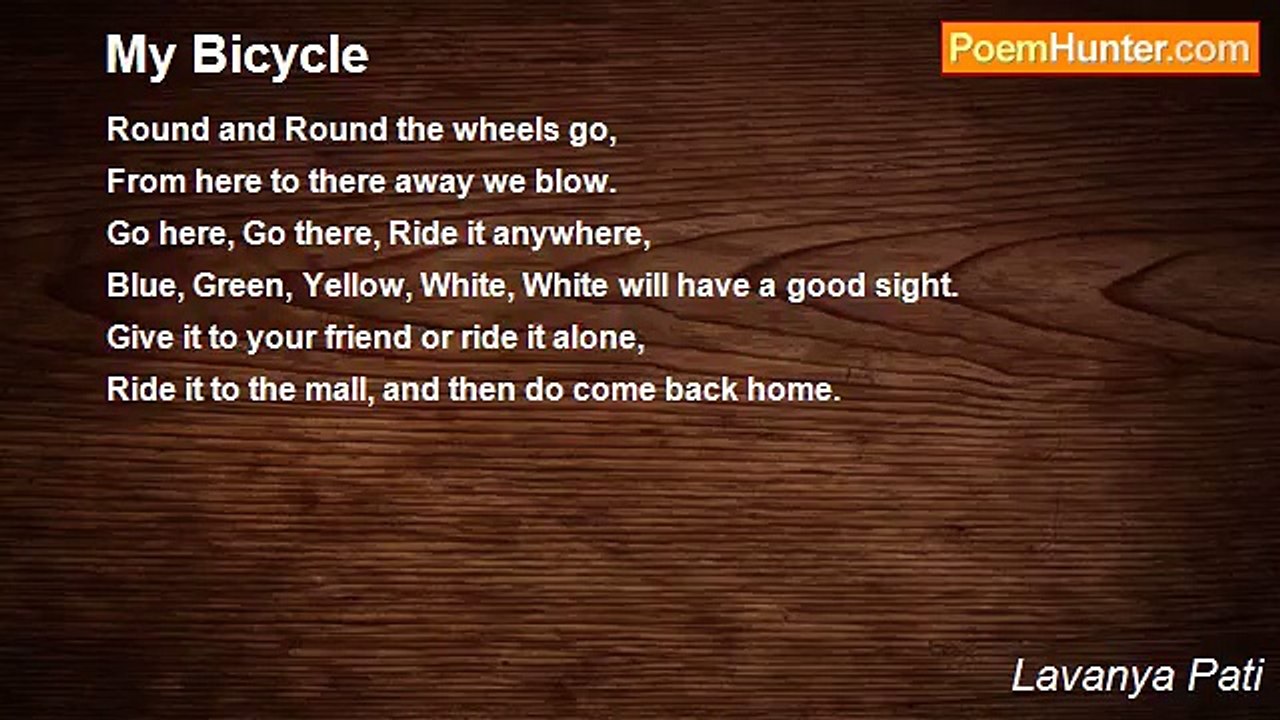 My Bicycle

PoemHunter.com

Round and Round the wheels go,
From here to there away we blow.
Go here, Go there, Ride it anywhere,
Blue, Green, Yellow, White, White will have a good sight.
Give it to your friend or ride it alone,
Ride it to the mall, and then do come back home.

Lavanya Pati